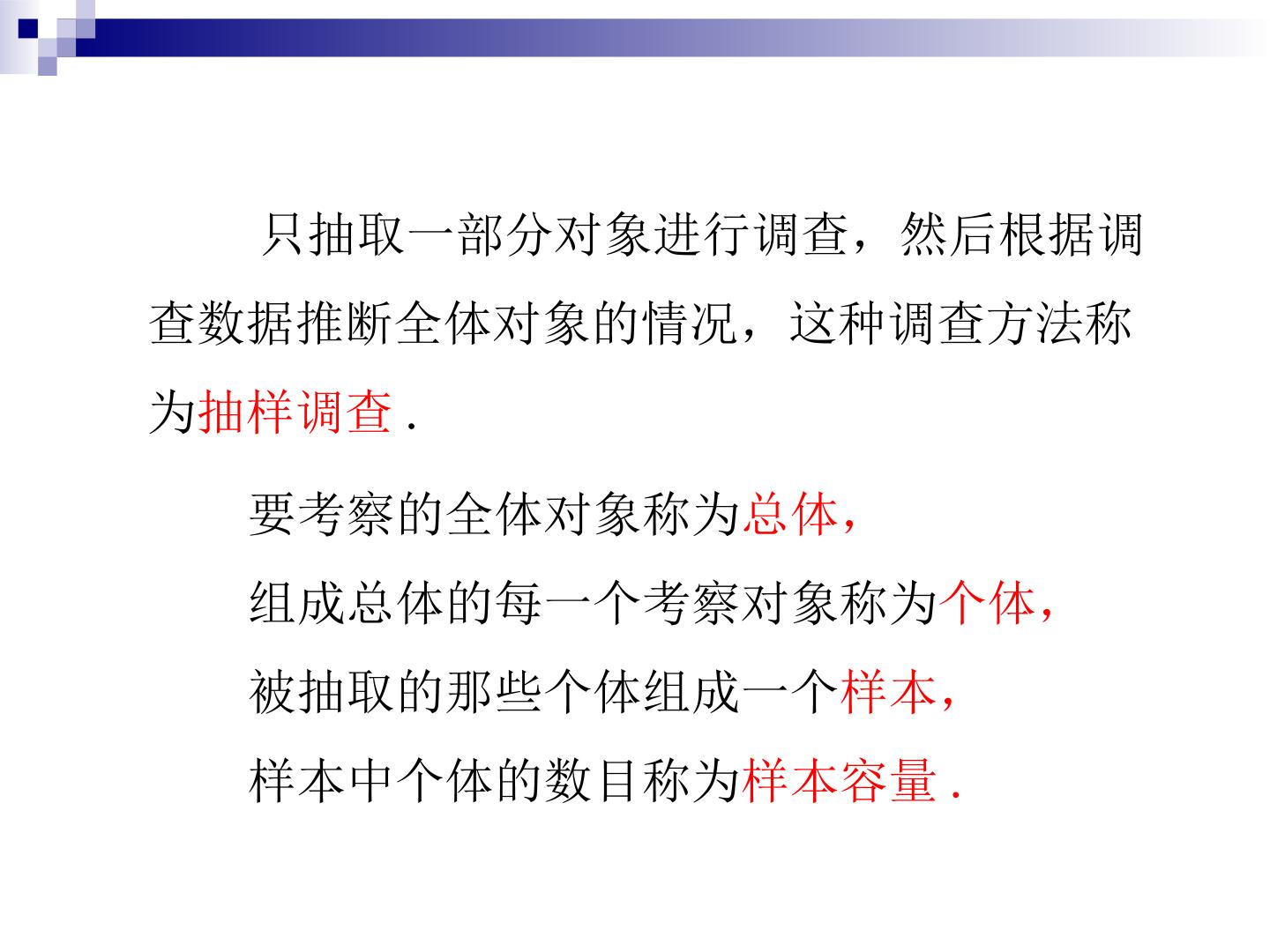 只抽取一部分对象进行调查，然后根据调查数据推断全体对象的情况，这种调查方法称为抽样调查 .

要考察的全体对象称为总体，

组成总体的每一个考察对象称为个体，

被抽取的那些个体组成一个样本，

样本中个体的数目称为样本容量 .